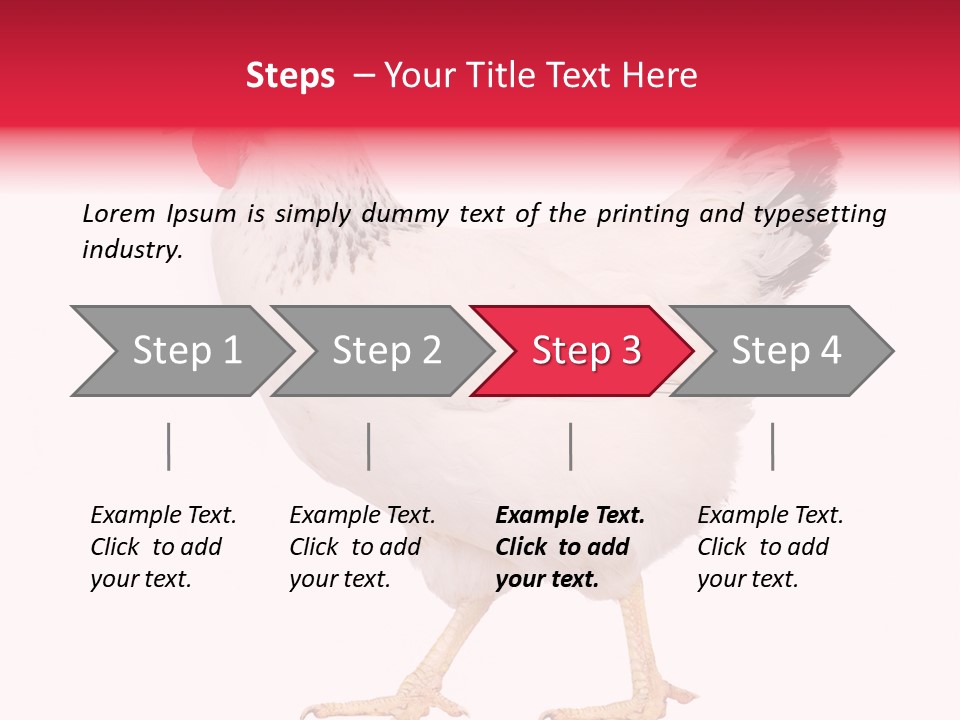 Steps – Your Title Text Here

Lorem Ipsum is simply dummy text of the printing and typesetting industry.

Step 1

Step 2

Step 3

Step 4

Example Text. Click to add your text.

Example Text. Click to add your text.

Example Text. Click to add your text.

Example Text. Click to add your text.